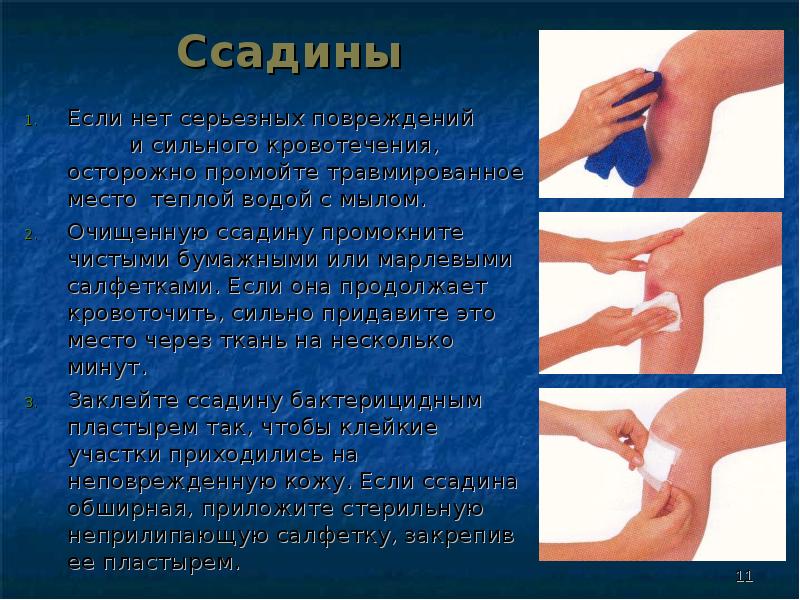 Ссадины

1. Если нет серьезных повреждений и сильного кровотечения, осторожно промойте травмированное место теплой водой с мылом.

2. Очищенную ссадину промокните чистыми бумажными или марлевыми салфетками. Если она продолжает кровоточить, сильно придавите это место через ткань на несколько минут.

3. Заклейте ссадину бактерицидным пластырем так, чтобы клейкие участки приходились на неповрежденную кожу. Если ссадина обширная, приложите стерильную неприлипающую салфетку, закрепив ее пластырем.

11